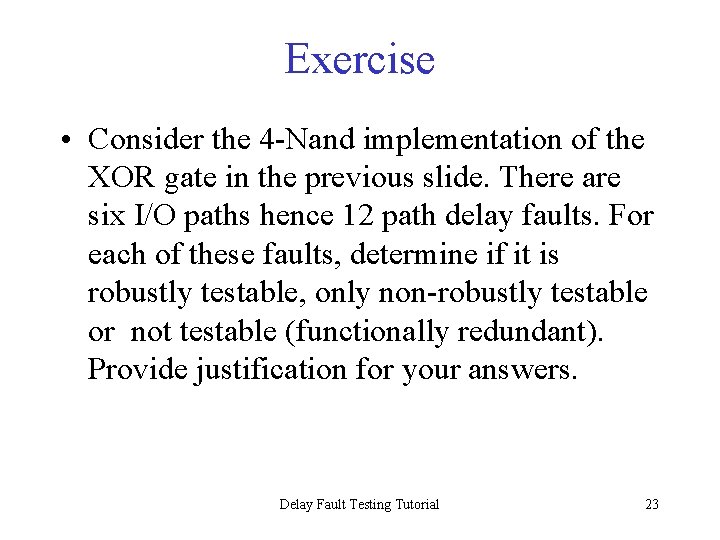 Exercise

• Consider the 4-Nand implementation of the XOR gate in the previous slide. There are six I/O paths hence 12 path delay faults. For each of these faults, determine if it is robustly testable, only non-robustly testable or not testable (functionally redundant). Provide justification for your answers.

Delay Fault Testing Tutorial

23